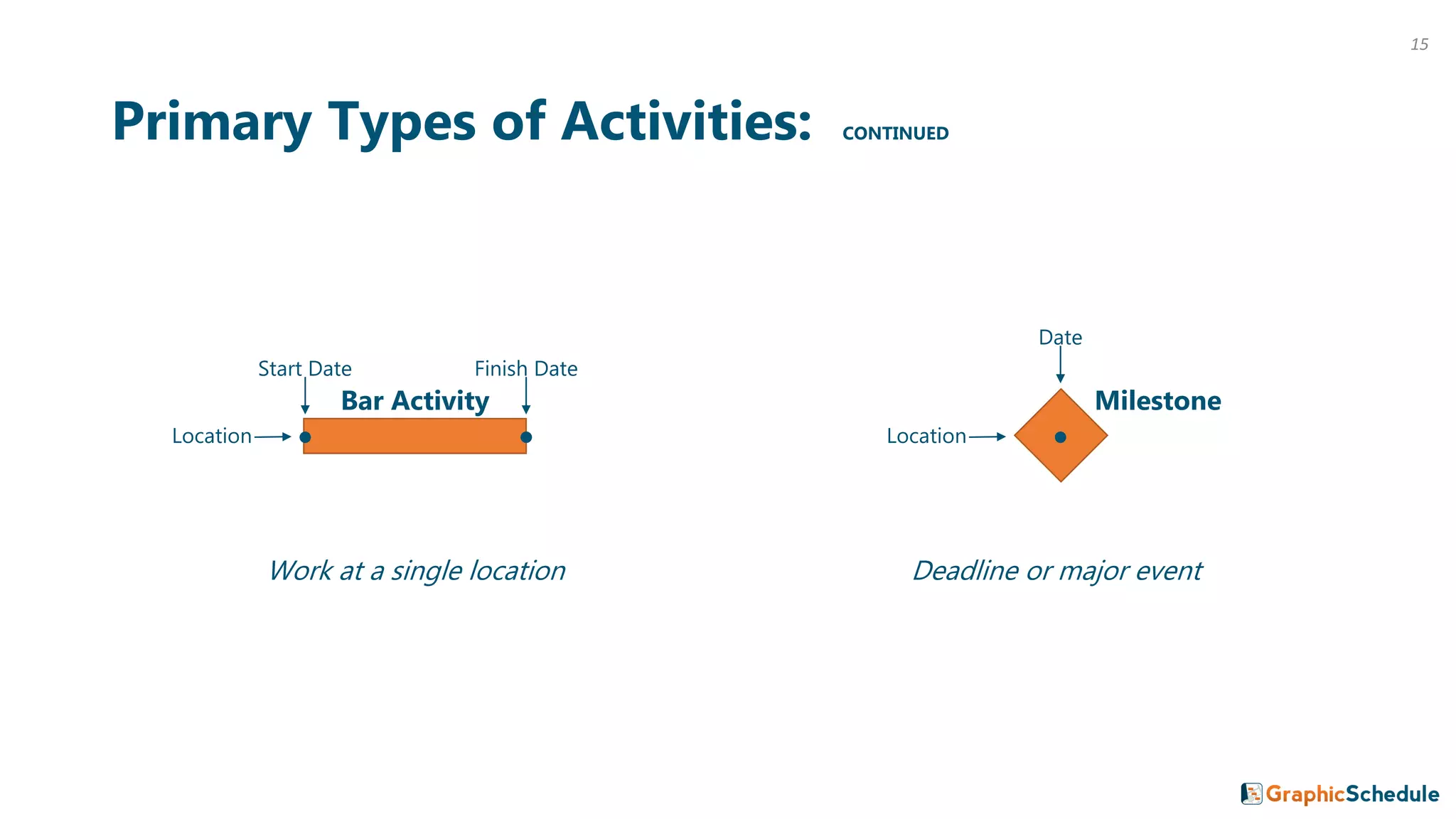 15

Primary Types of Activities: CONTINUED

Start Date

Finish Date

Bar Activity

Location

Work at a single location

Date

Milestone

Location

Deadline or major event

GraphicSchedule